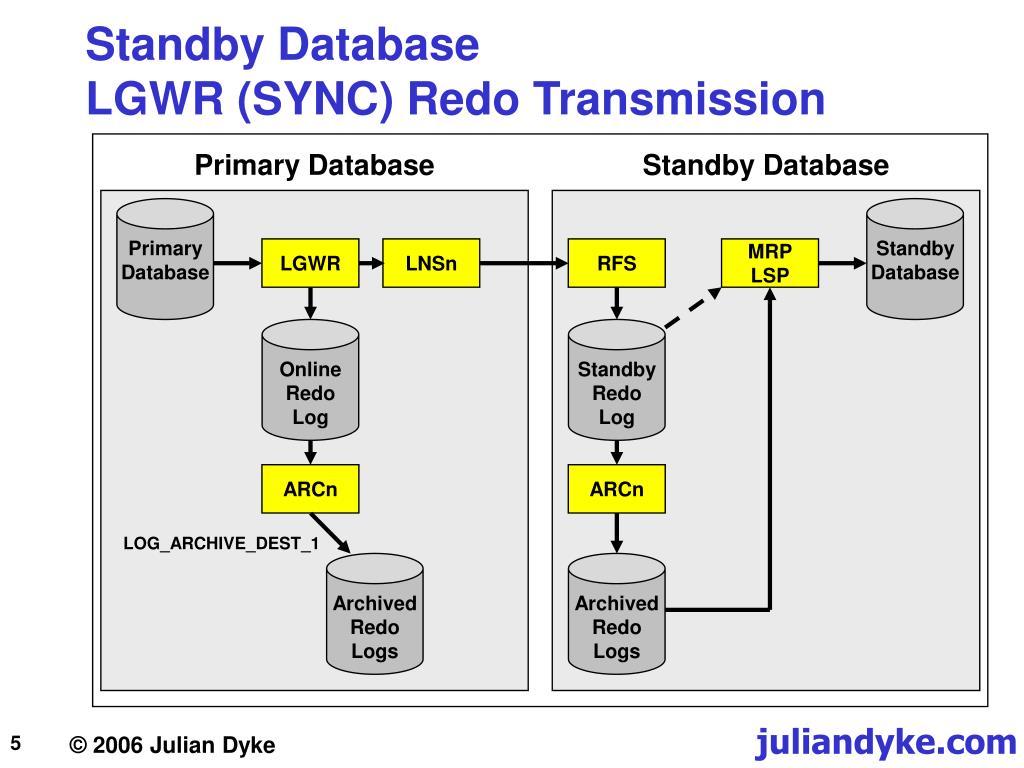 Standby Database
LGWR (SYNC) Redo Transmission

Primary Database

Primary Database

LGWR

LNSn

Online Redo Log

ARCn

LOG_ARCHIVE_DEST_1

Archived Redo Logs

Standby Database

RFS

MRP LSP

Standby Database

Standby Redo Log

ARCn

Archived Redo Logs

5

© 2006 Julian Dyke

juliandyke.com